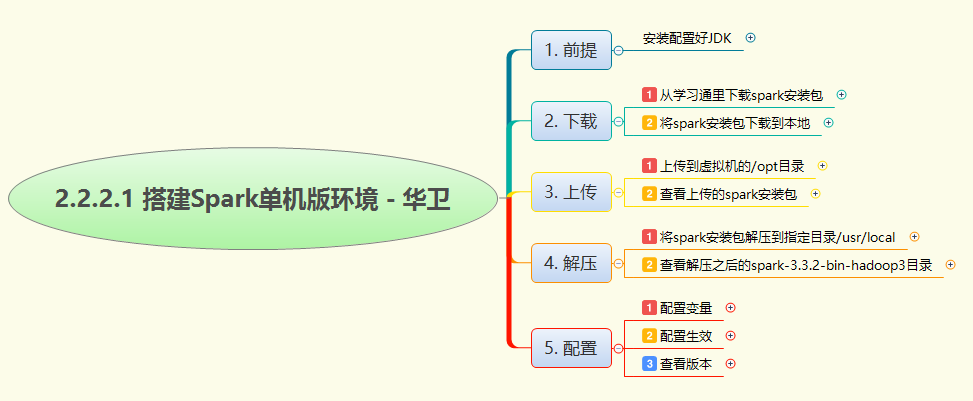 2.2.2.1 搭建Spark单机版环境 - 华卫

1. 前提

安装配置好JDK

2. 下载

1 从学习通里下载spark安装包

2 将spark安装包下载到本地

3. 上传

1 上传到虚拟机的/opt目录

2 查看上传的spark安装包

4. 解压

1 将spark安装包解压到指定目录/usr/local

2 查看解压之后的spark-3.3.2-bin-hadoop3目录

5. 配置

1 配置变量

2 配置生效

3 查看版本